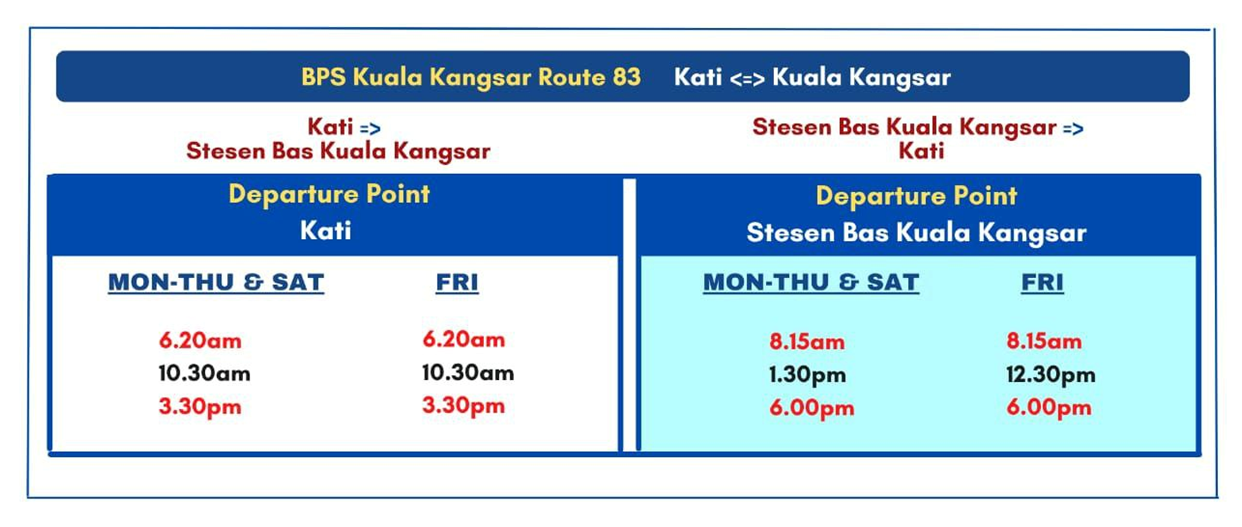 BPS Kuala Kangsar Route 83 Kati <=> Kuala Kangsar

Kati =>
Stesen Bas Kuala Kangsar

Departure Point
Kati

| MON-THU & SAT | FRI |
|---|---|
| 6.20am | 6.20am |
| 10.30am | 10.30am |
| 3.30pm | 3.30pm |

Stesen Bas Kuala Kangsar =>
Kati

Departure Point
Stesen Bas Kuala Kangsar

| MON-THU & SAT | FRI |
|---|---|
| 8.15am | 8.15am |
| 1.30pm | 12.30pm |
| 6.00pm | 6.00pm |